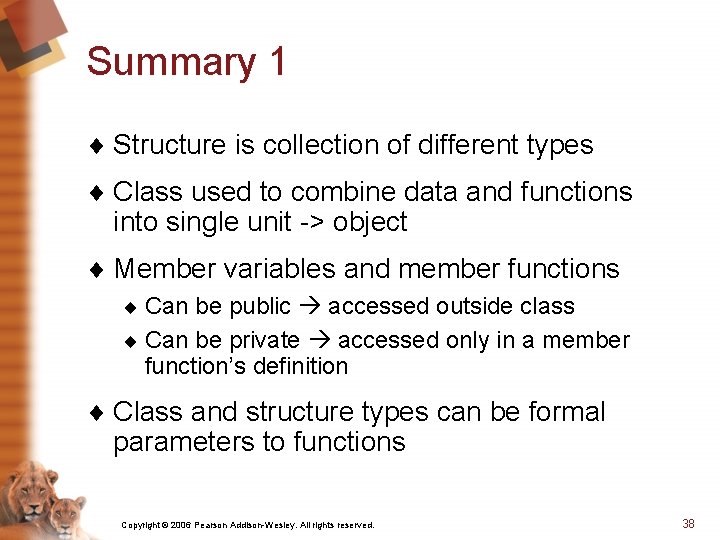 Summary 1

♦ Structure is collection of different types

♦ Class used to combine data and functions into single unit -> object

♦ Member variables and member functions

♦ Can be public → accessed outside class

♦ Can be private → accessed only in a member function's definition

♦ Class and structure types can be formal parameters to functions

Copyright © 2006 Pearson Addison-Wesley. All rights reserved.

38